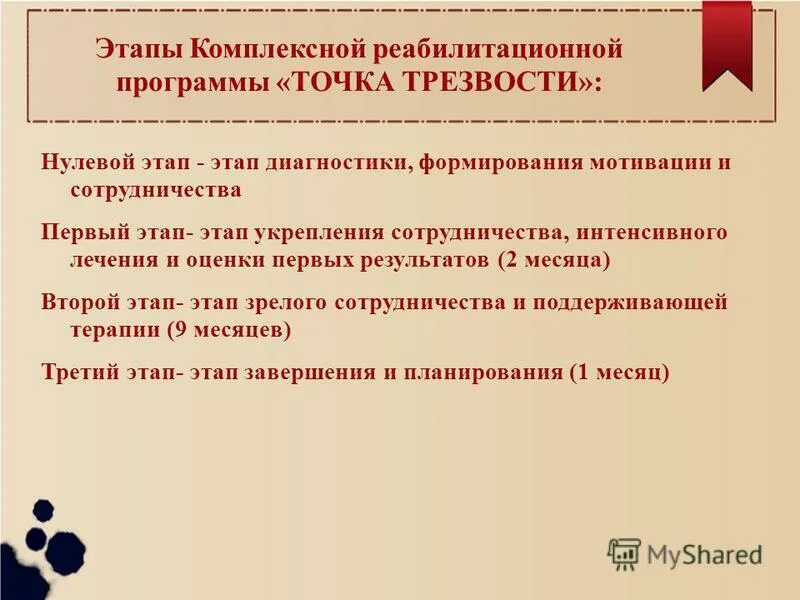 Этапы Комплексной реабилитационной программы «ТОЧКА ТРЕЗВОСТИ»:

Нулевой этап - этап диагностики, формирования мотивации и сотрудничества

Первый этап- этап укрепления сотрудничества, интенсивного лечения и оценки первых результатов (2 месяца)

Второй этап- этап зрелого сотрудничества и поддерживающей терапии (9 месяцев)

Третий этап- этап завершения и планирования (1 месяц)

MyShared